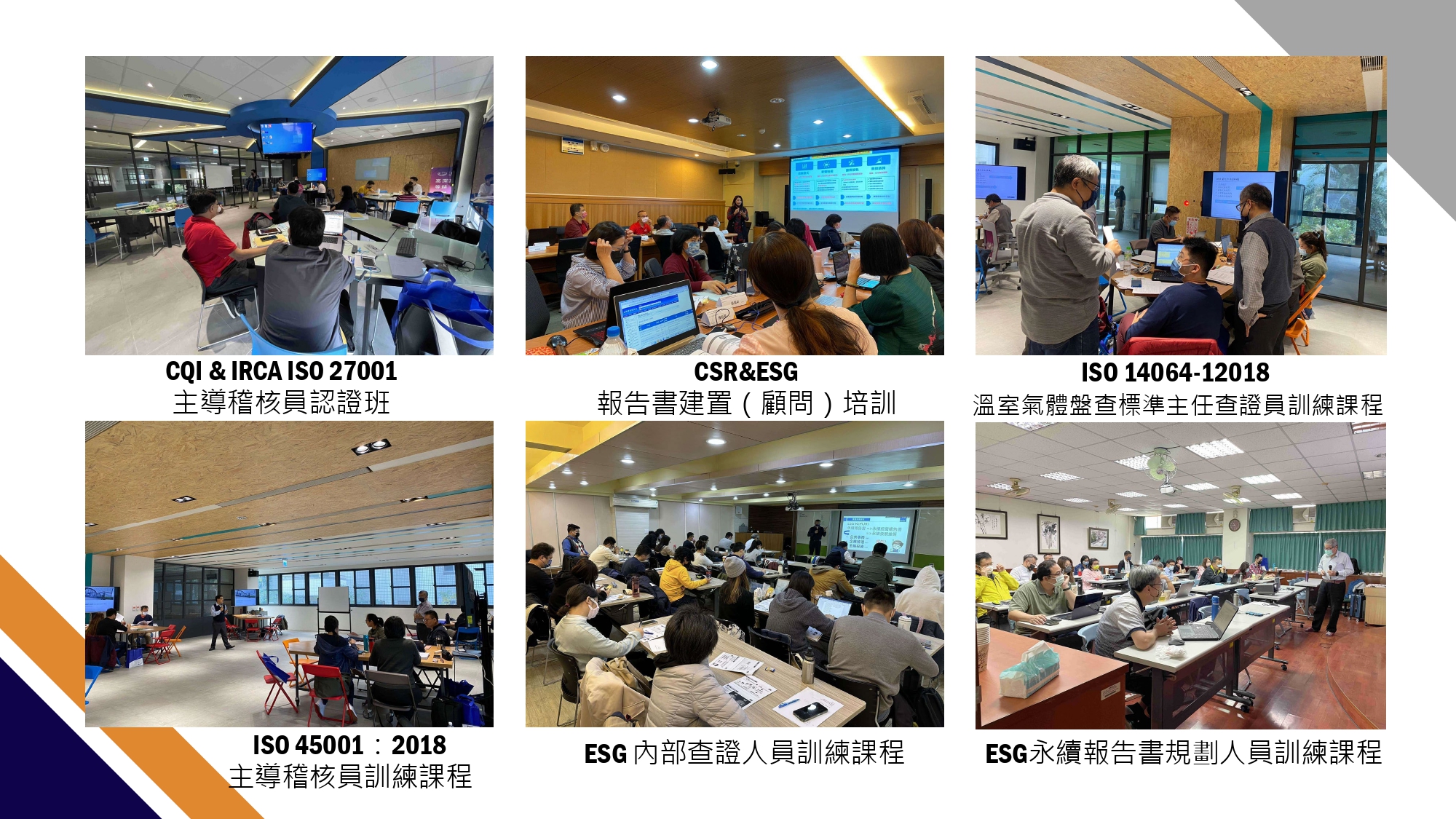 CQI & IRCA ISO 27001
主導稽核員認證班

CSR&ESG
報告書建置（顧問）培訓

ISO 14064-12018
溫室氣體盤查標準主任查證員訓練課程

ISO 45001：2018
主導稽核員訓練課程

ESG 內部查證人員訓練課程

ESG永續報告書規劃人員訓練課程